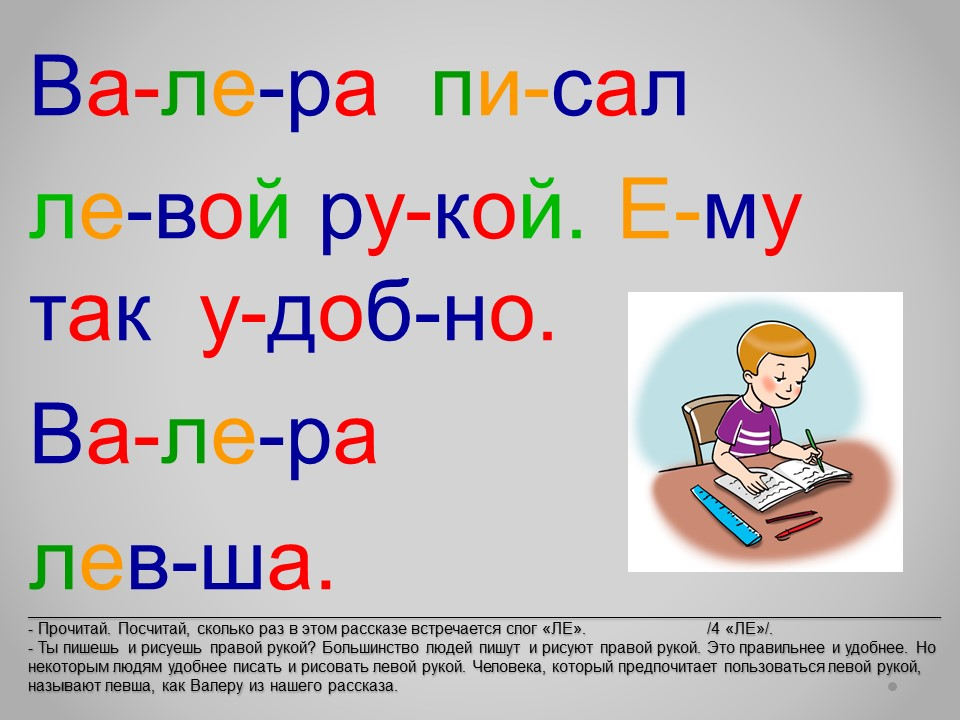 Ва-ле-ра пи-сал ле-вой ру-кой. Е-му так у-доб-но.

Ва-ле-ра лев-ша.

- Прочитай. Посчитай, сколько раз в этом рассказе встречается слог «ЛЕ». /4 «ЛЕ»/.
- Ты пишешь и рисуешь правой рукой? Большинство людей пишут и рисуют правой рукой. Это правильнее и удобнее. Но некоторым людям удобнее писать и рисовать левой рукой. Человека, который предпочитает пользоваться левой рукой, называют левша, как Валеру из нашего рассказа.